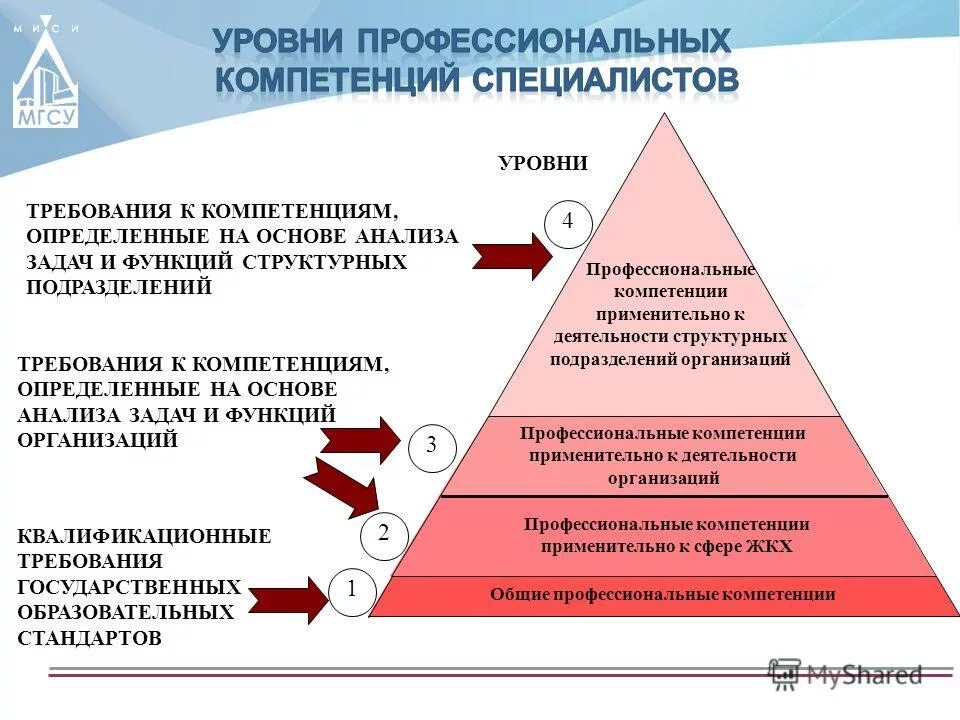 М И С И

МГСУ

УРОВНИ ПРОФЕССИОНАЛЬНЫХ КОМПЕТЕНЦИЙ СПЕЦИАЛИСТОВ

УРОВНИ

ТРЕБОВАНИЯ К КОМПЕТЕНЦИЯМ, ОПРЕДЕЛЕННЫЕ НА ОСНОВЕ АНАЛИЗА ЗАДАЧ И ФУНКЦИЙ СТРУКТУРНЫХ ПОДРАЗДЕЛЕНИЙ

4

Профессиональные компетенции применительно к деятельности структурных подразделений организаций

ТРЕБОВАНИЯ К КОМПЕТЕНЦИЯМ, ОПРЕДЕЛЕННЫЕ НА ОСНОВЕ АНАЛИЗА ЗАДАЧ И ФУНКЦИЙ ОРГАНИЗАЦИЙ

3

Профессиональные компетенции применительно к деятельности организаций

2

Профессиональные компетенции применительно к сфере ЖКХ

КВАЛИФИКАЦИОННЫЕ ТРЕБОВАНИЯ ГОСУДАРСТВЕННЫХ ОБРАЗОВАТЕЛЬНЫХ СТАНДАРТОВ

1

Общие профессиональные компетенции

MyShared